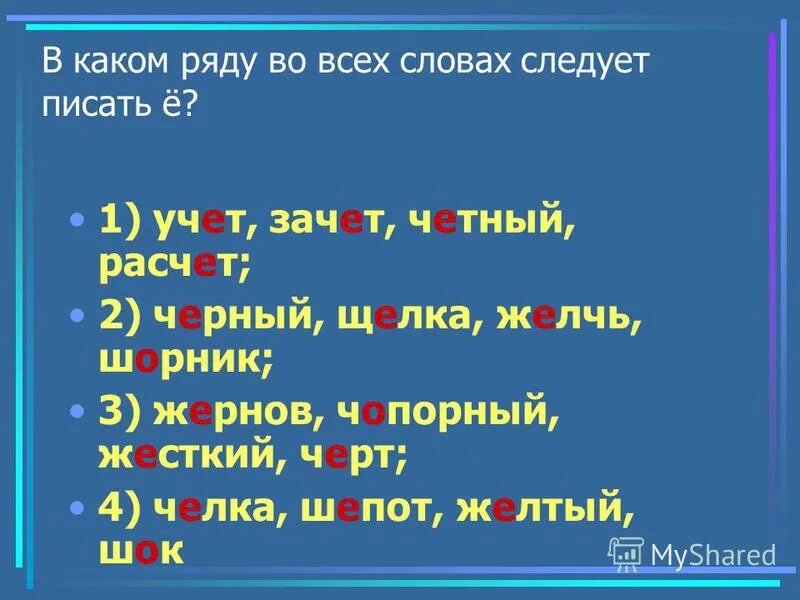 В каком ряду во всех словах следует писать ё?

• 1) учет, зачет, четный, расчет;

• 2) черный, щелка, желчь, шорник;

• 3) жернов, чопорный, жесткий, черт;

• 4) челка, шепот, желтый, шок

MyShared